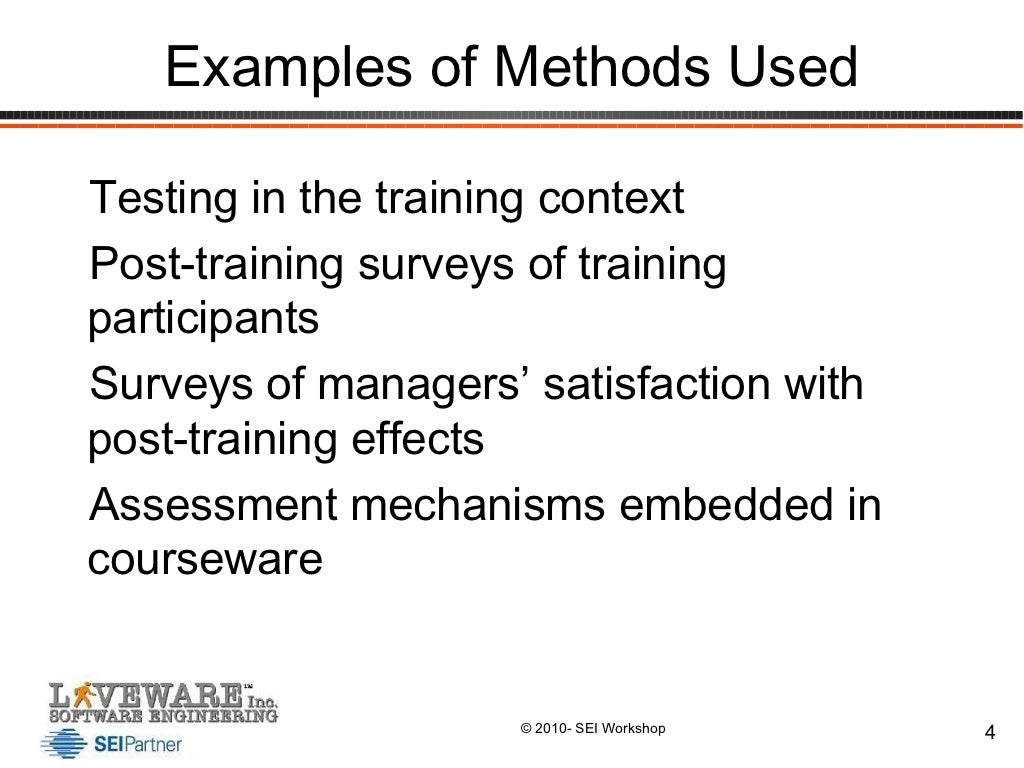 Examples of Methods Used

Testing in the training context

Post-training surveys of training participants

Surveys of managers' satisfaction with post-training effects

Assessment mechanisms embedded in courseware

LIVEWARE™ Inc.
SOFTWARE ENGINEERING
SEIPartner

© 2010- SEI Workshop

4